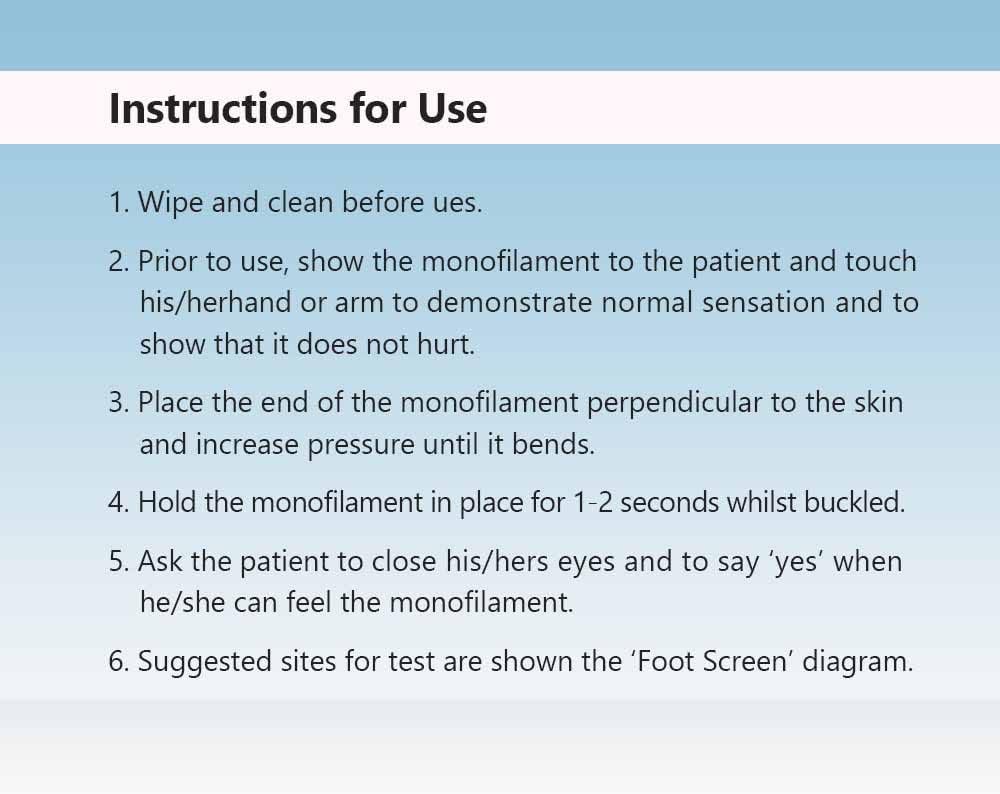 Instructions for Use

1. Wipe and clean before ues.

2. Prior to use, show the monofilament to the patient and touch his/herhand or arm to demonstrate normal sensation and to show that it does not hurt.

3. Place the end of the monofilament perpendicular to the skin and increase pressure until it bends.

4. Hold the monofilament in place for 1-2 seconds whilst buckled.

5. Ask the patient to close his/hers eyes and to say ‘yes’ when he/she can feel the monofilament.

6. Suggested sites for test are shown the ‘Foot Screen’ diagram.